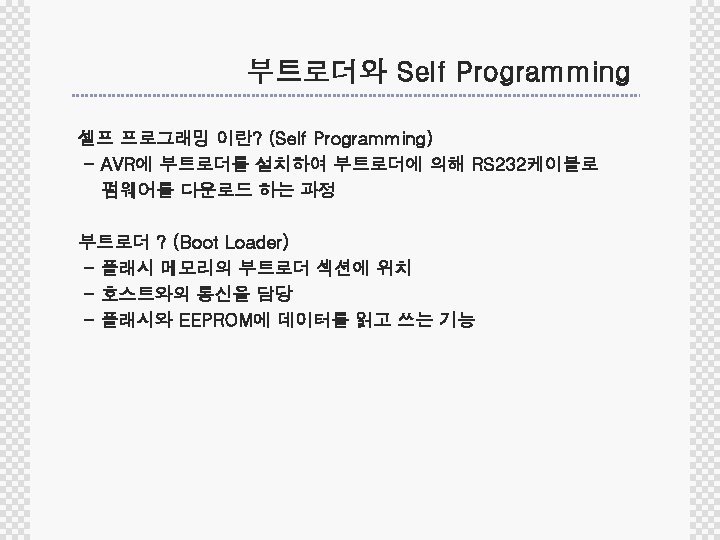 부트로더와 Self Programming

셀프 프로그래밍 이란? (Self Programming)
- AVR에 부트로더를 설치하여 부트로더에 의해 RS232케이블로 펌웨어를 다운로드 하는 과정

부트로더 ? (Boot Loader)
- 플래시 메모리의 부트로더 섹션에 위치
- 호스트와의 통신을 담당
- 플래시와 EEPROM에 데이터를 읽고 쓰는 기능